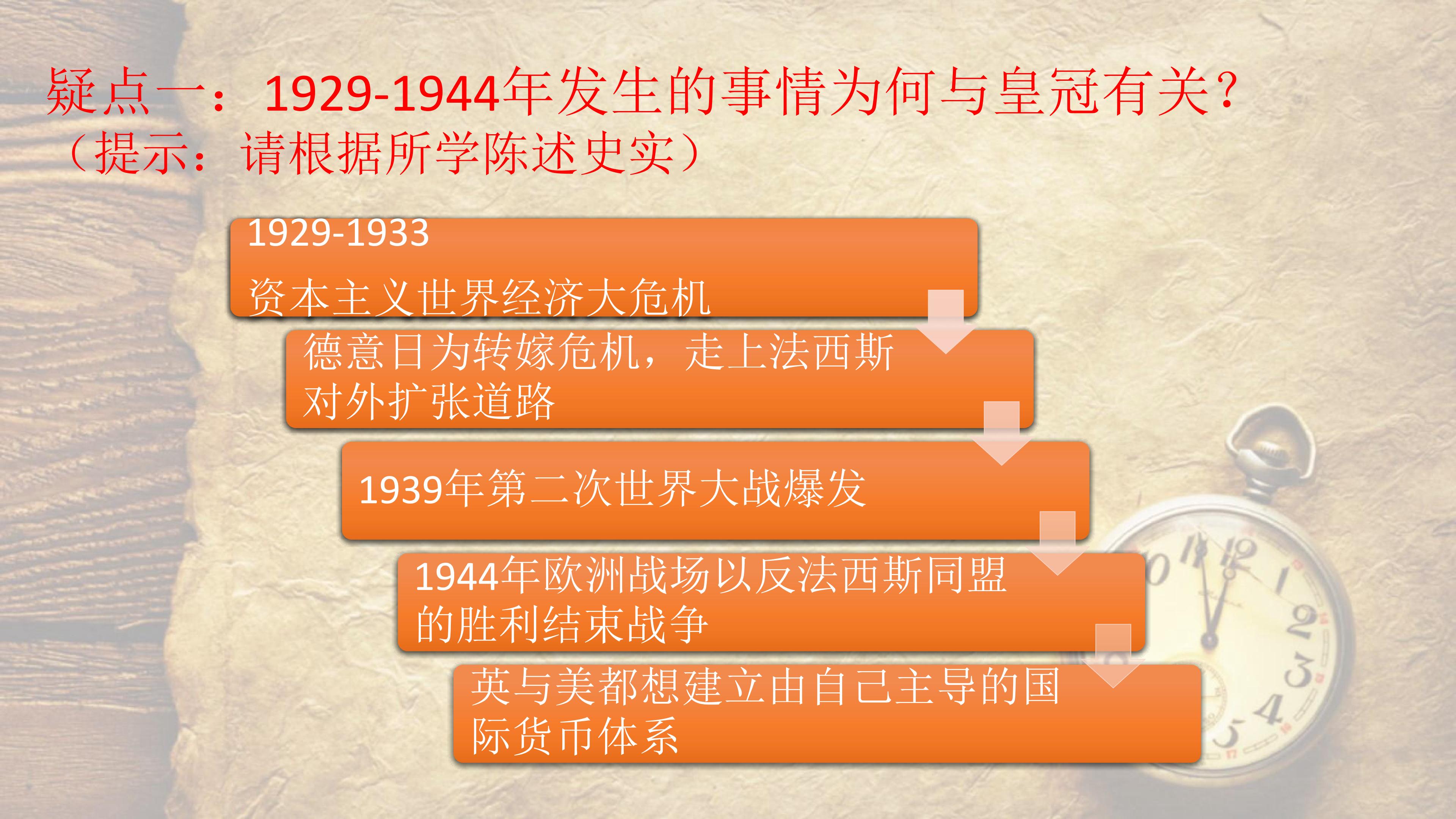 疑点一：1929-1944年发生的事情为何与皇冠有关？
（提示：请根据所学陈述史实）

1929-1933
资本主义世界经济大危机

德意日为转嫁危机，走上法西斯对外扩张道路

1939年第二次世界大战爆发

1944年欧洲战场以反法西斯同盟的胜利结束战争

英与美都想建立由自己主导的国际货币体系